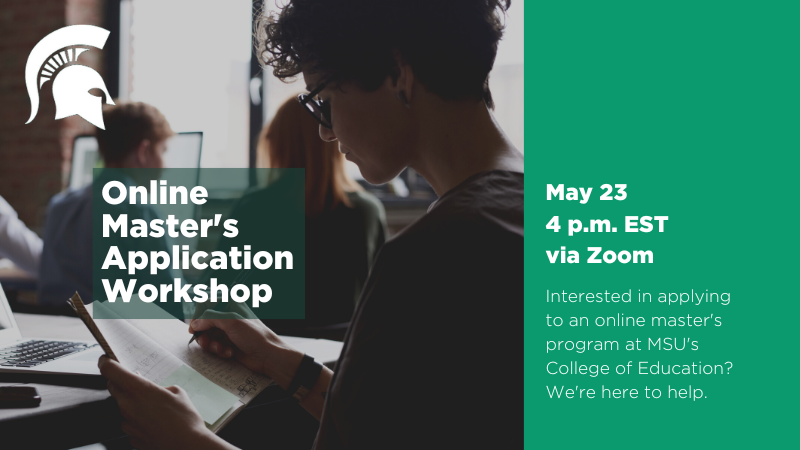 Online Master's Application Workshop

May 23
4 p.m. EST
via Zoom

Interested in applying to an online master's program at MSU's College of Education? We're here to help.